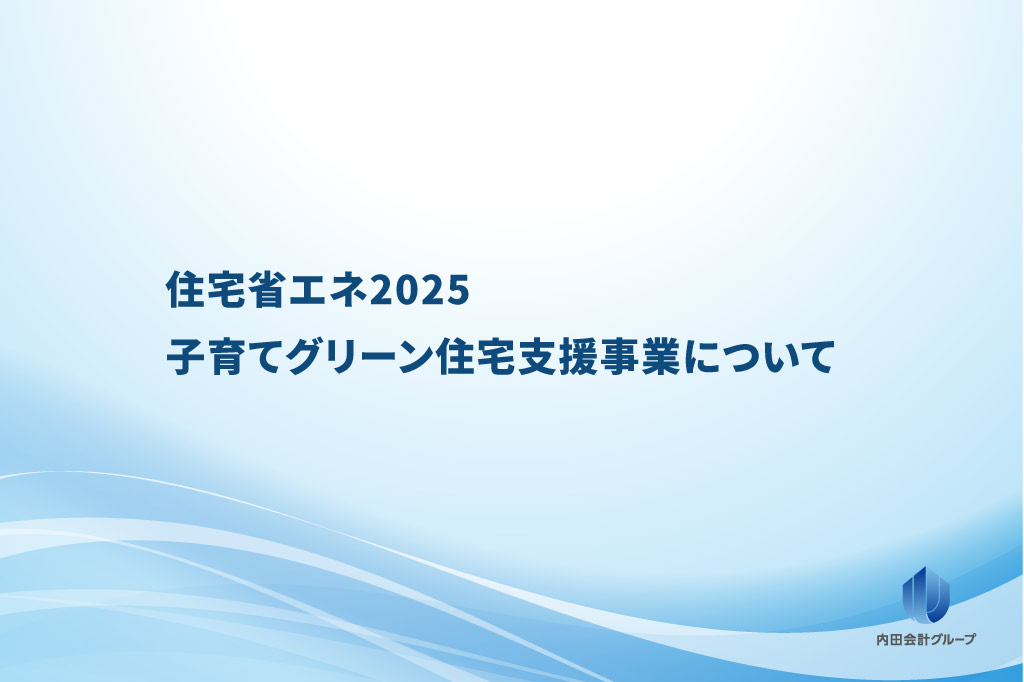 住宅省エネ2025
子育てグリーン住宅支援事業について

内田会計グループ